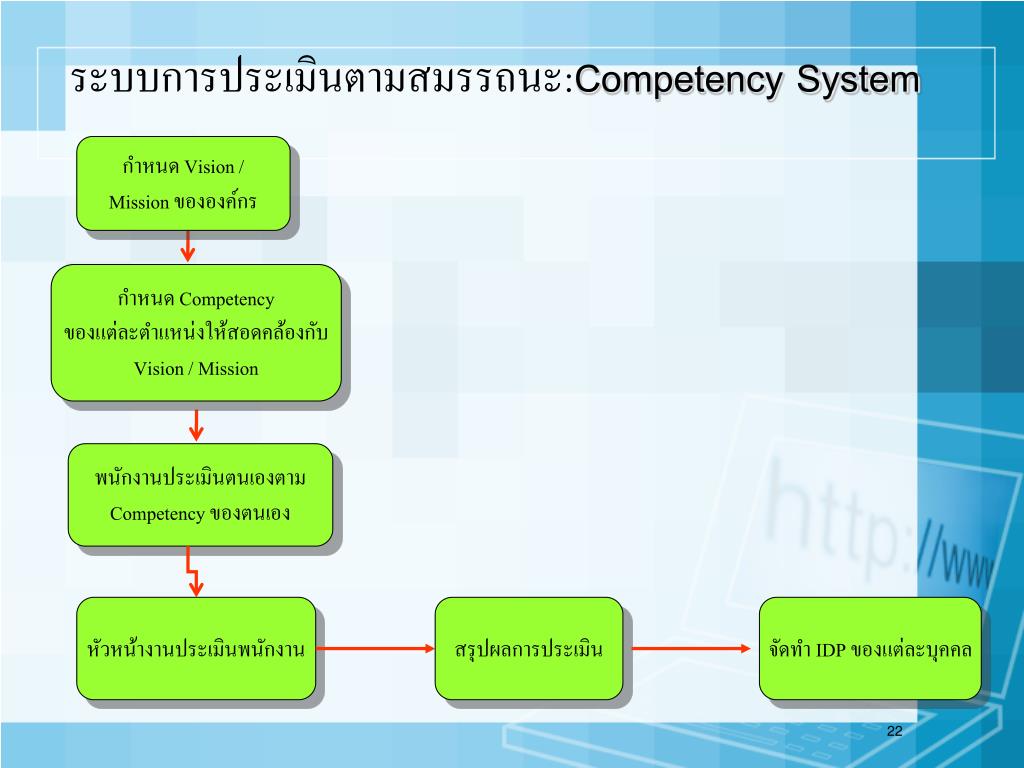 ระบบการประเมินตามสมรรถนะ:Competency System

กำหนด Vision / Mission ขององค์กร

กำหนด Competency ของแต่ละตำแหน่งให้สอดคล้องกับ Vision / Mission

พนักงานประเมินตนเองตาม Competency ของตนเอง

หัวหน้างานประเมินพนักงาน

สรุปผลการประเมิน

จัดทำ IDP ของแต่ละบุคคล

http://ww

22